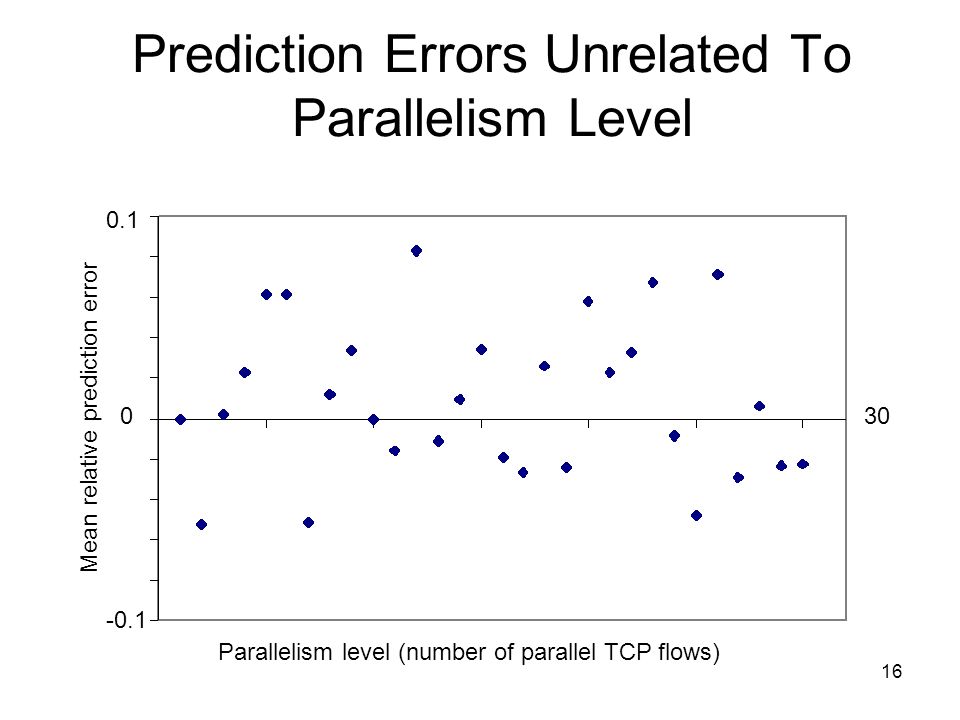 Prediction Errors Unrelated To Parallelism Level

0.1

0

-0.1

30

Mean relative prediction error

Parallelism level (number of parallel TCP flows)

16